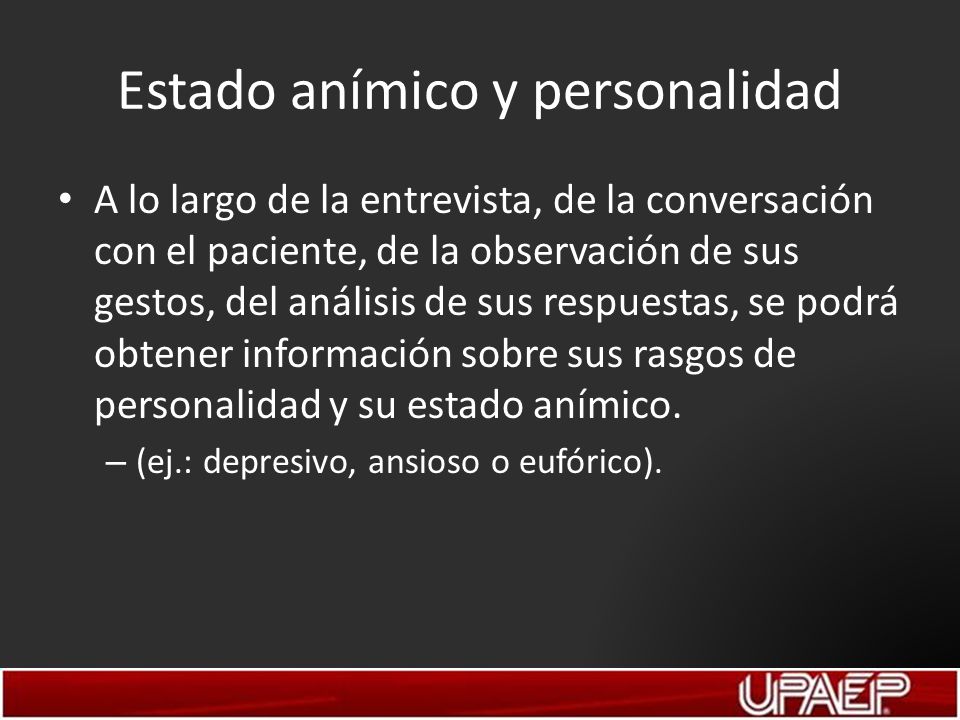 Estado anímico y personalidad

• A lo largo de la entrevista, de la conversación con el paciente, de la observación de sus gestos, del análisis de sus respuestas, se podrá obtener información sobre sus rasgos de personalidad y su estado anímico.

– (ej.: depresivo, ansioso o eufórico).

UPAEP